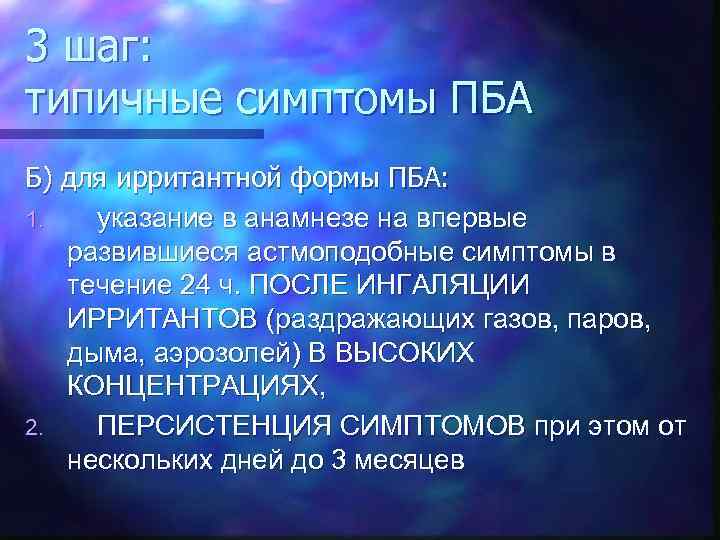 3 шаг:
типичные симптомы ПБА

Б) для ирритантной формы ПБА:

1. указание в анамнезе на впервые развившиеся астмоподобные симптомы в течение 24 ч. ПОСЛЕ ИНГАЛЯЦИИ ИРРИТАНТОВ (раздражающих газов, паров, дыма, аэрозолей) В ВЫСОКИХ КОНЦЕНТРАЦИЯХ,

2. ПЕРСИСТЕНЦИЯ СИМПТОМОВ при этом от нескольких дней до 3 месяцев